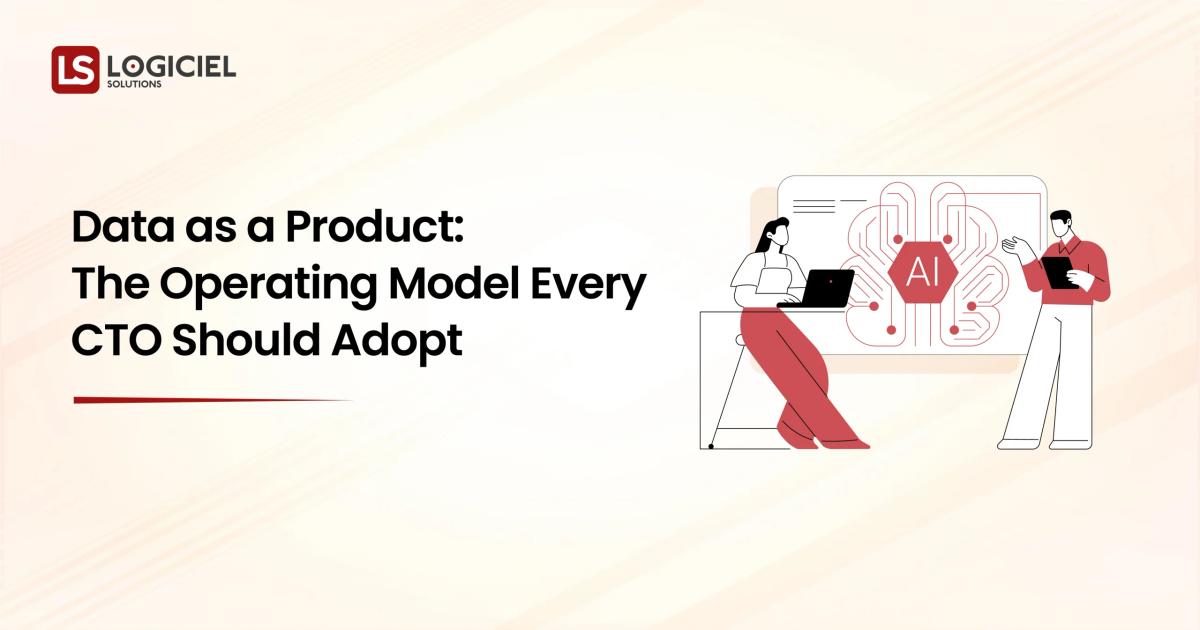 LS LOGICIEL SOLUTIONS

Data as a Product: The Operating Model Every CTO Should Adopt

AI